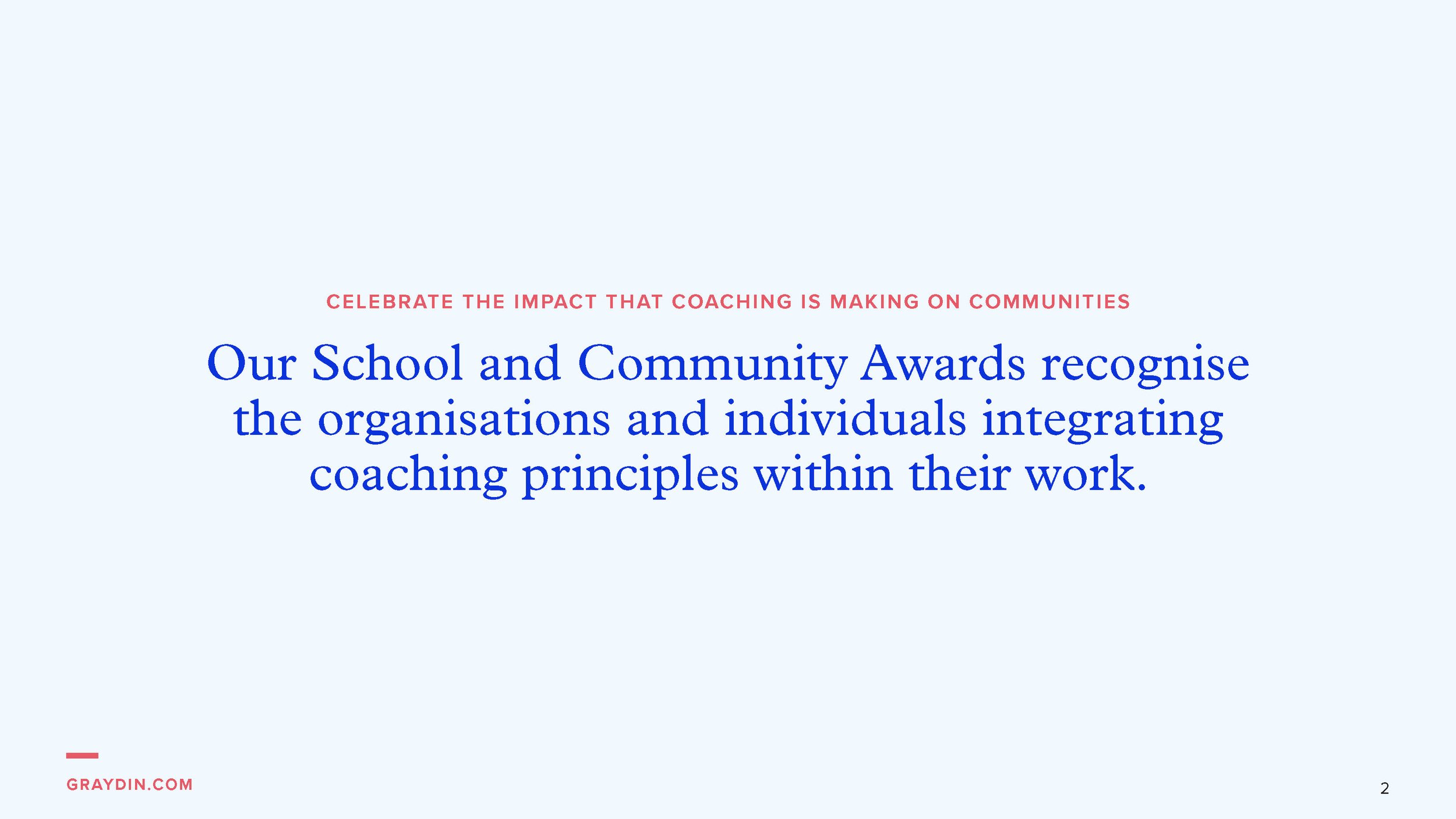 CELEBRATE THE IMPACT THAT COACHING IS MAKING ON COMMUNITIES

Our School and Community Awards recognise the organisations and individuals integrating coaching principles within their work.

GRAYDIN.COM

2